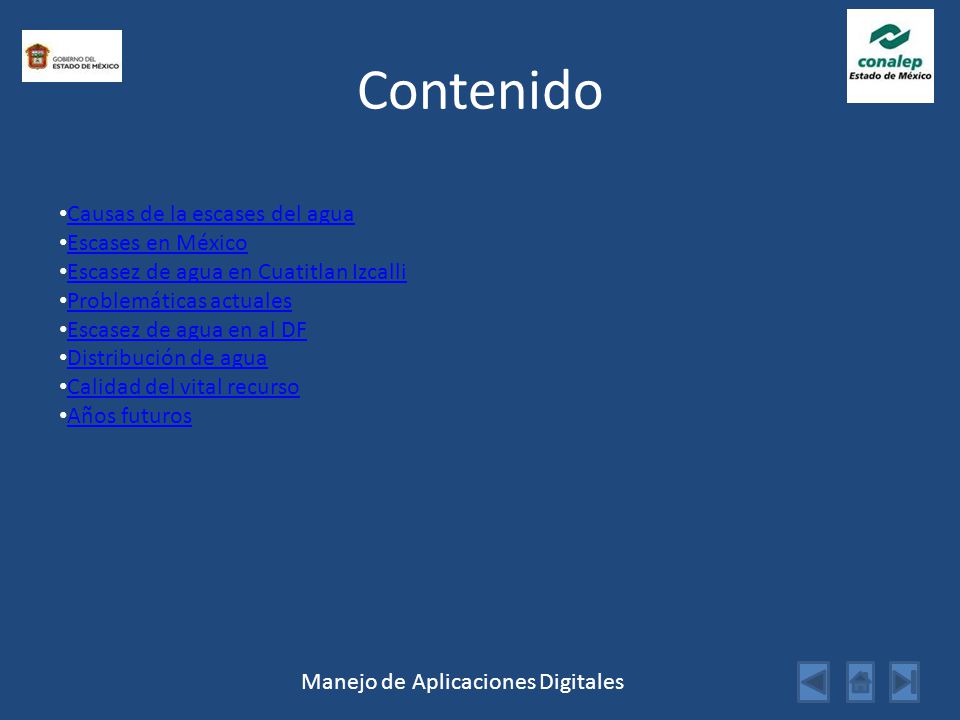 GOBIERNO DEL ESTADO DE MÉXICO

conalep
Estado de México

Contenido

•Causas de la escases del agua
•Escases en México
•Escasez de agua en Cuatitlan Izcalli
•Problemáticas actuales
•Escasez de agua en al DF
•Distribución de agua
•Calidad del vital recurso
•Años futuros

Manejo de Aplicaciones Digitales